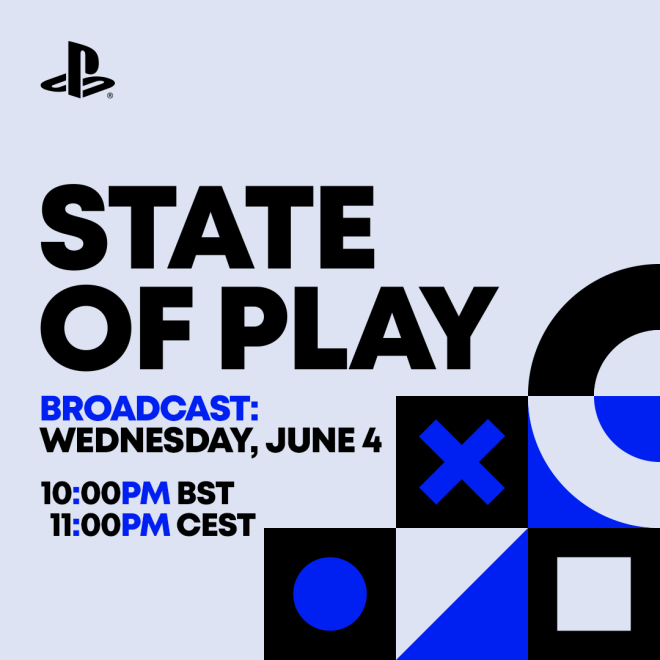 STATE OF PLAY

BROADCAST:
WEDNESDAY, JUNE 4

10:00PM BST
11:00PM CEST